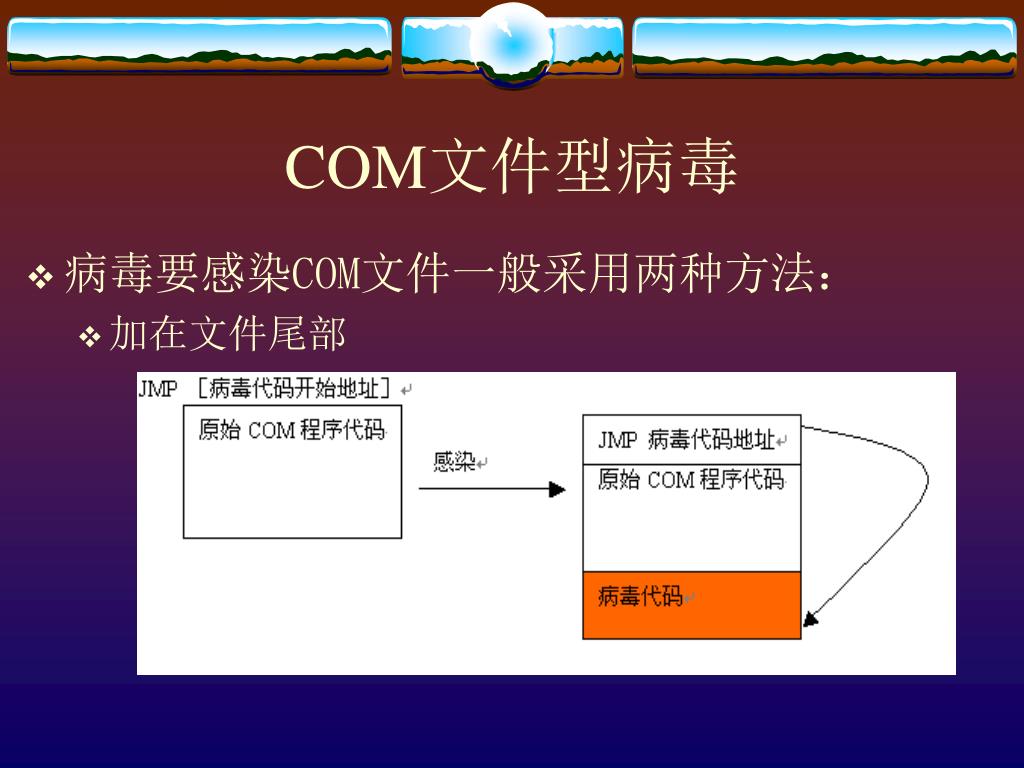 COM文件型病毒

❖ 病毒要感染COM文件一般采用两种方法：

❖ 加在文件尾部

JMP ［病毒代码开始地址］

原始 COM 程序代码

感染

JMP 病毒代码地址

原始 COM 程序代码

病毒代码